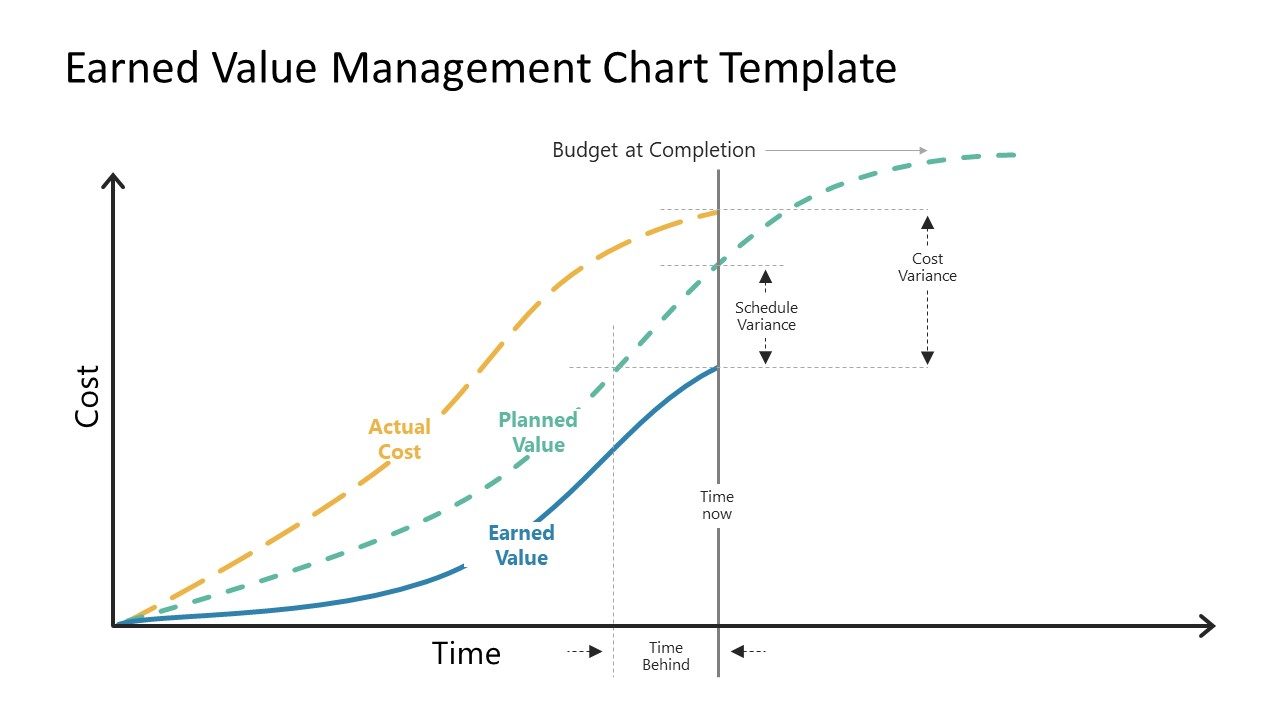 Earned Value Management Chart Template

Budget at Completion

Cost Variance

Schedule Variance

Cost

Actual Cost

Planned Value

Earned Value

Time now

Time

Time Behind